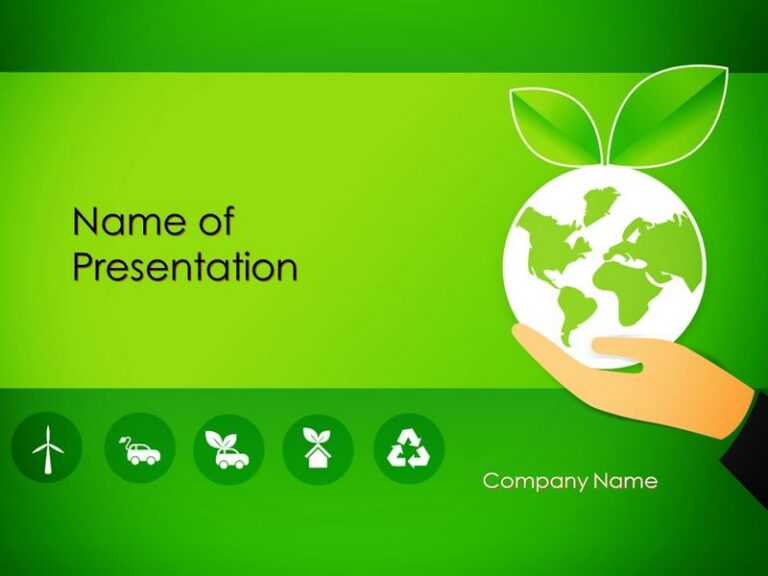 Name of Presentation

Company Name